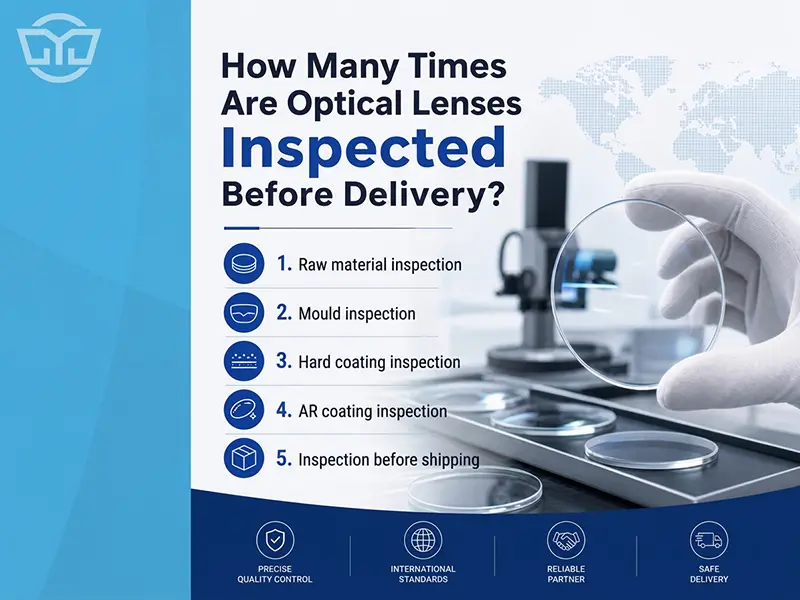 How Many Times Are Optical Lenses Inspected Before Delivery?

1. Raw material inspection

2. Mould inspection

3. Hard coating inspection

4. AR coating inspection

5. Inspection before shipping

PRECISE QUALITY CONTROL

INTERNATIONAL STANDARDS

RELIABLE PARTNER

SAFE DELIVERY